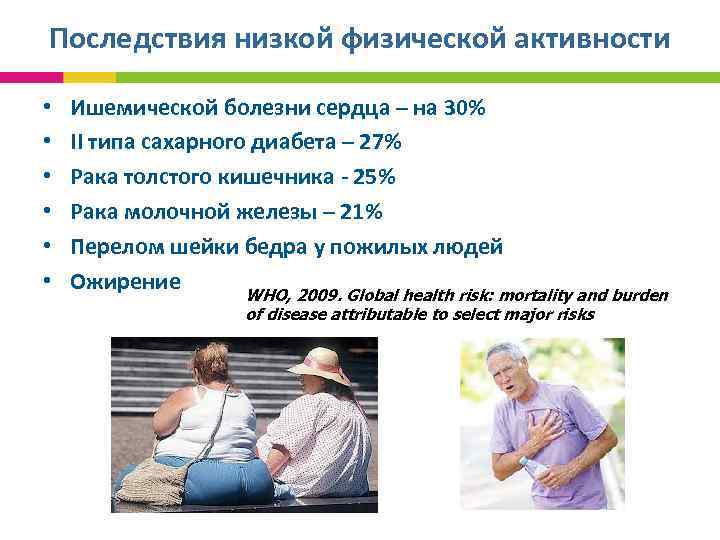 Последствия низкой физической активности

• Ишемической болезни сердца – на 30%
• II типа сахарного диабета – 27%
• Рака толстого кишечника - 25%
• Рака молочной железы – 21%
• Перелом шейки бедра у пожилых людей
• Ожирение

WHO, 2009. Global health risk: mortality and burden of disease attributable to select major risks